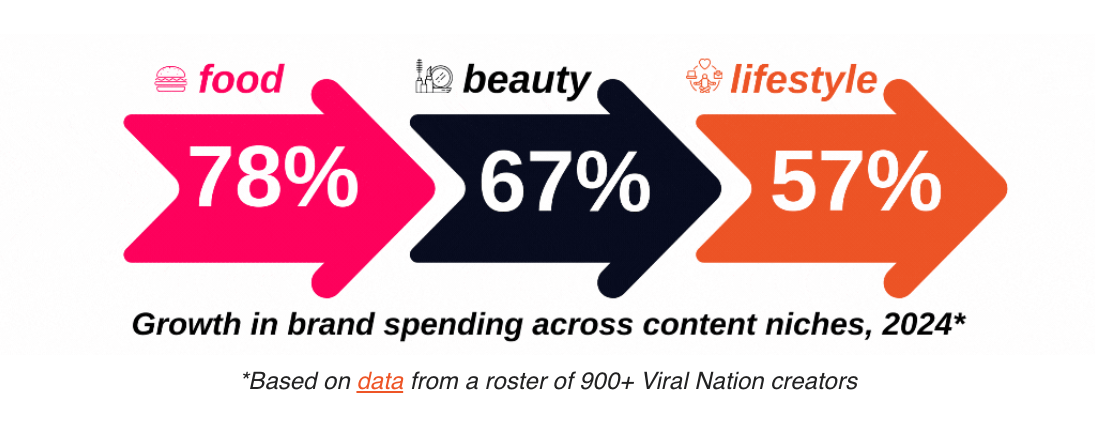 food
78%

beauty
67%

lifestyle
57%

Growth in brand spending across content niches, 2024*

*Based on data from a roster of 900+ Viral Nation creators